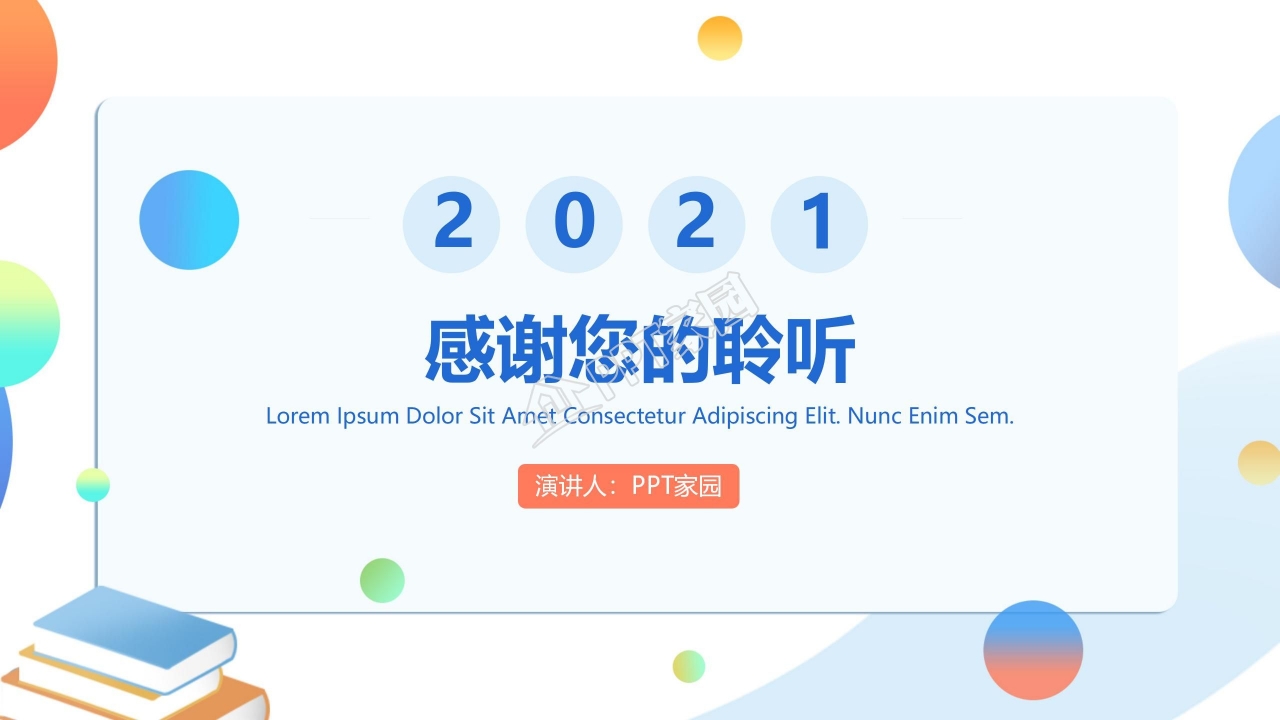 2 0 2 1

感谢您的聆听

Lorem Ipsum Dolor Sit Amet Consectetur Adipiscing Elit. Nunc Enim Sem.

演讲人：PPT家园